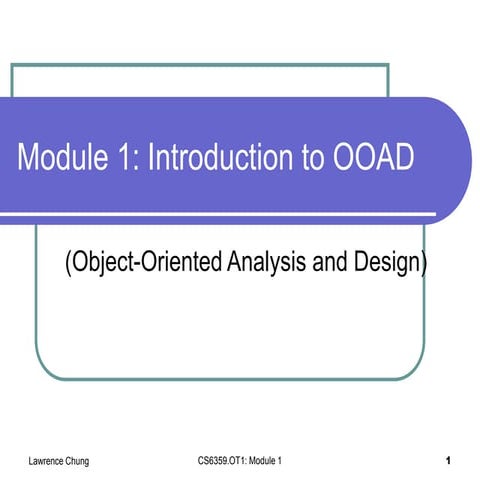 Module 1: Introduction to OOAD

(Object-Oriented Analysis and Design)

Lawrence Chung CS6359.OT1: Module 1 1